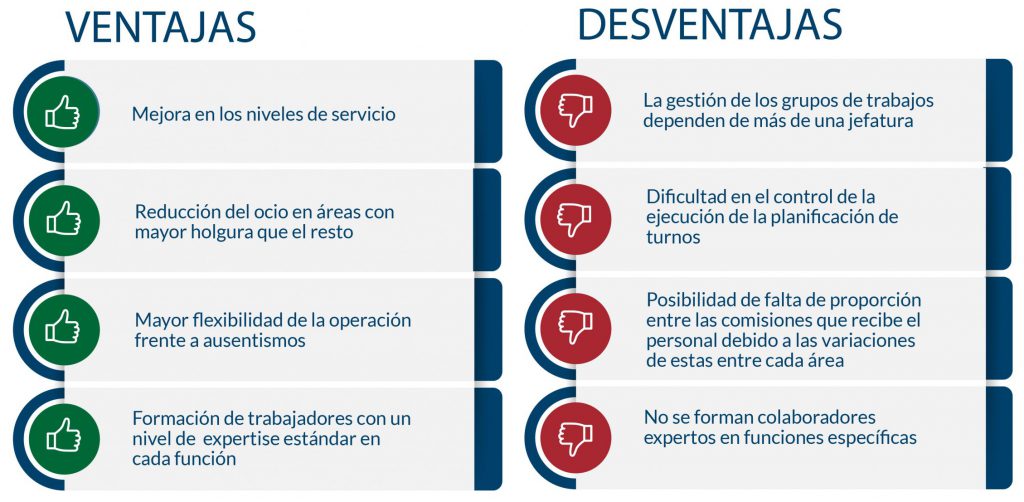 VENTAJAS

Mejora en los niveles de servicio

Reducción del ocio en áreas con mayor holgura que el resto

Mayor flexibilidad de la operación frente a ausentismos

Formación de trabajadores con un nivel de expertise estándar en cada función

DESVENTAJAS

La gestión de los grupos de trabajos dependen de más de una jefatura

Dificultad en el control de la ejecución de la planificación de turnos

Posibilidad de falta de proporción entre las comisiones que recibe el personal debido a las variaciones de estas entre cada área

No se forman colaboradores expertos en funciones específicas